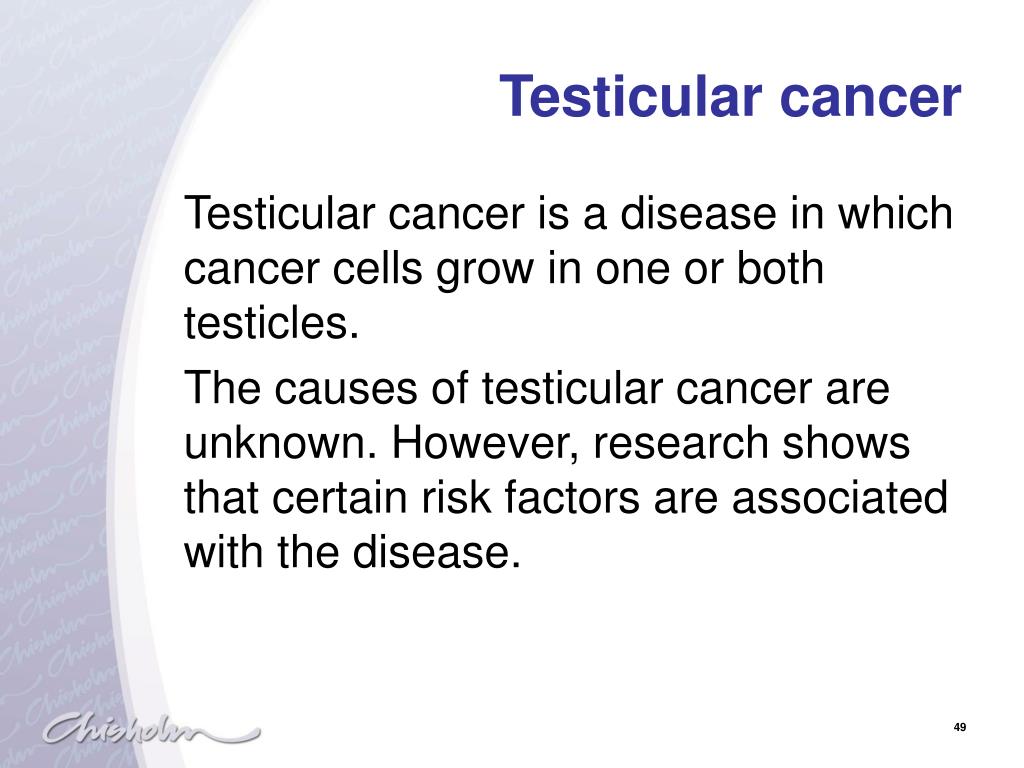 Testicular cancer

Testicular cancer is a disease in which cancer cells grow in one or both testicles.

The causes of testicular cancer are unknown. However, research shows that certain risk factors are associated with the disease.

Chisholm

49